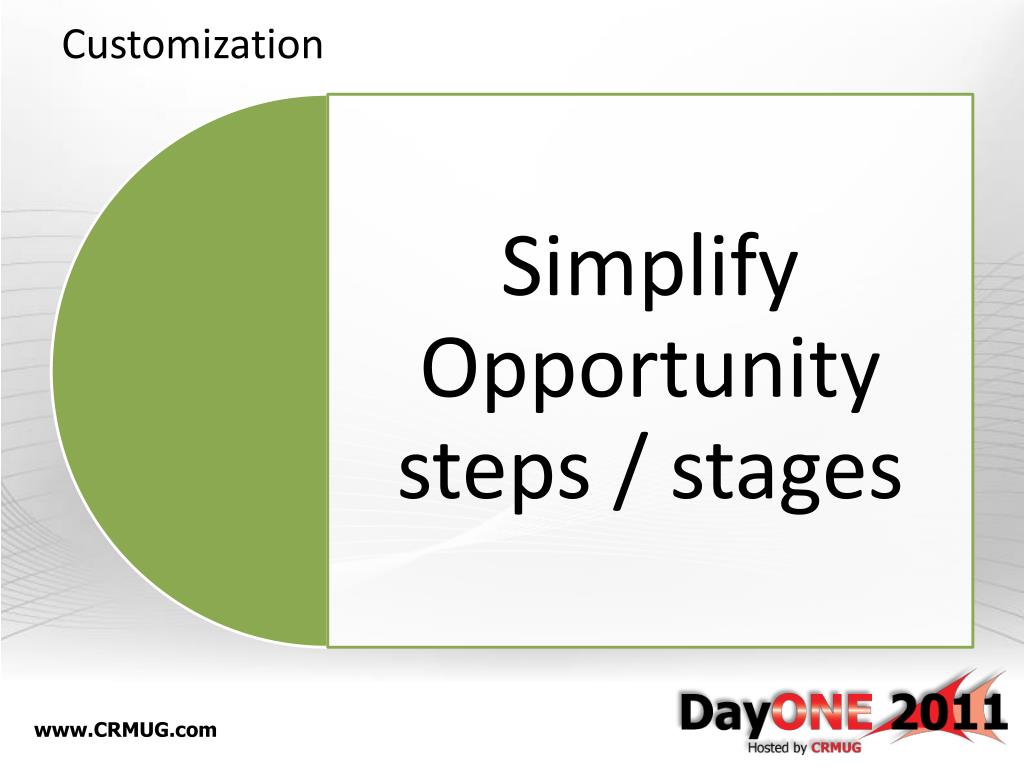 Customization

Simplify Opportunity steps / stages

www.CRMUG.com

DayONE 2011
Hosted by CRMUG